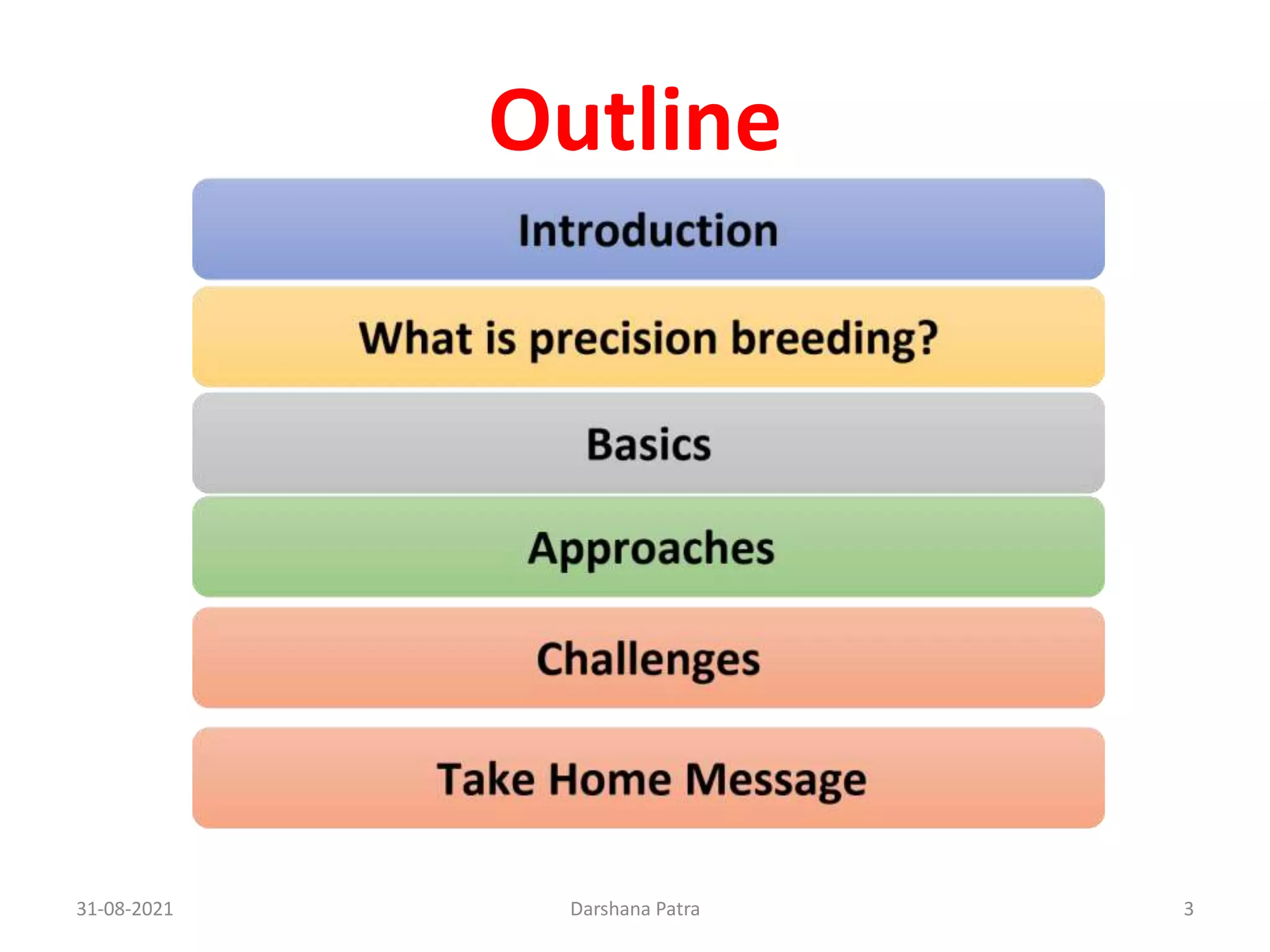 Outline

Introduction

What is precision breeding?

Basics

Approaches

Challenges

Take Home Message

31-08-2021

Darshana Patra

3